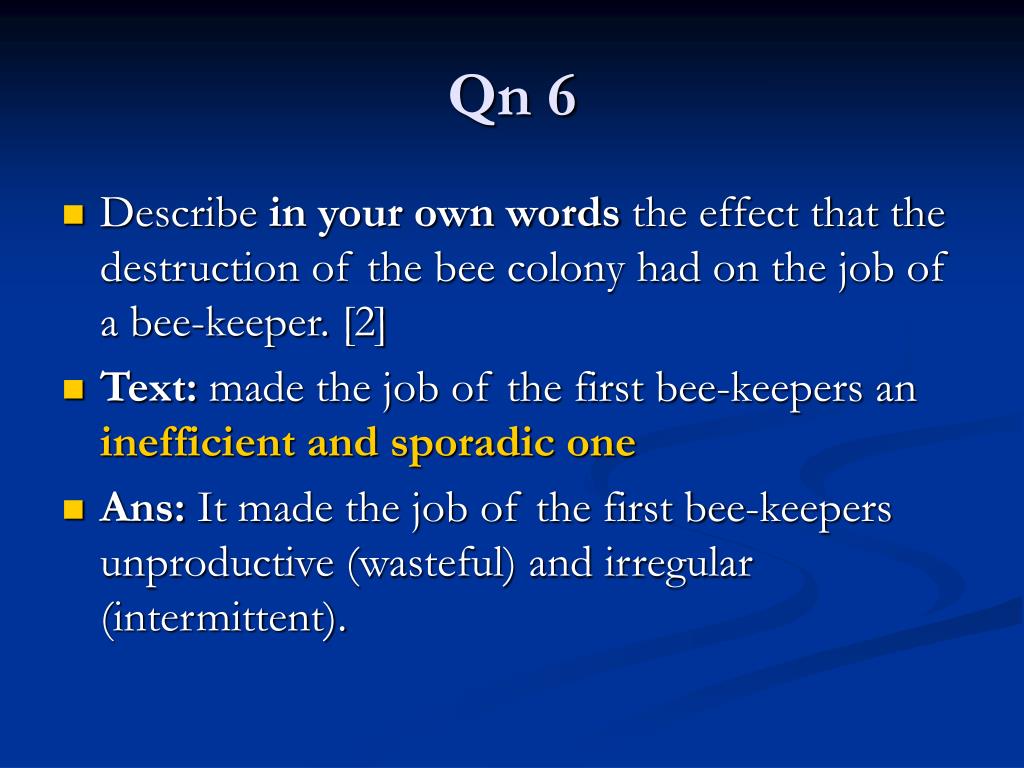 Qn 6

Describe in your own words the effect that the destruction of the bee colony had on the job of a bee-keeper. [2]

Text: made the job of the first bee-keepers an inefficient and sporadic one

Ans: It made the job of the first bee-keepers unproductive (wasteful) and irregular (intermittent).